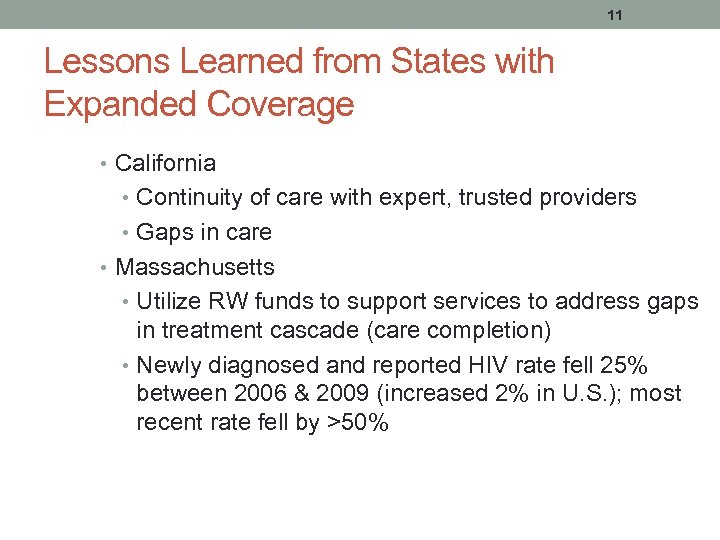 11

Lessons Learned from States with Expanded Coverage

• California
  • Continuity of care with expert, trusted providers
  • Gaps in care
• Massachusetts
  • Utilize RW funds to support services to address gaps in treatment cascade (care completion)
  • Newly diagnosed and reported HIV rate fell 25% between 2006 & 2009 (increased 2% in U.S.); most recent rate fell by >50%